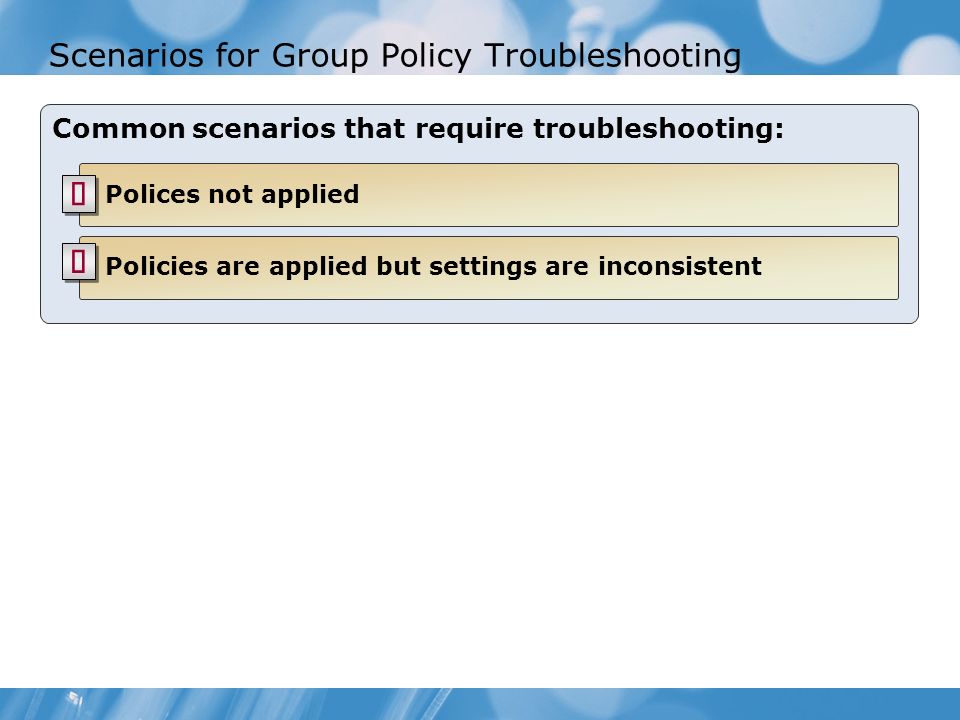 Scenarios for Group Policy Troubleshooting

Common scenarios that require troubleshooting:

Polices not applied

Policies are applied but settings are inconsistent